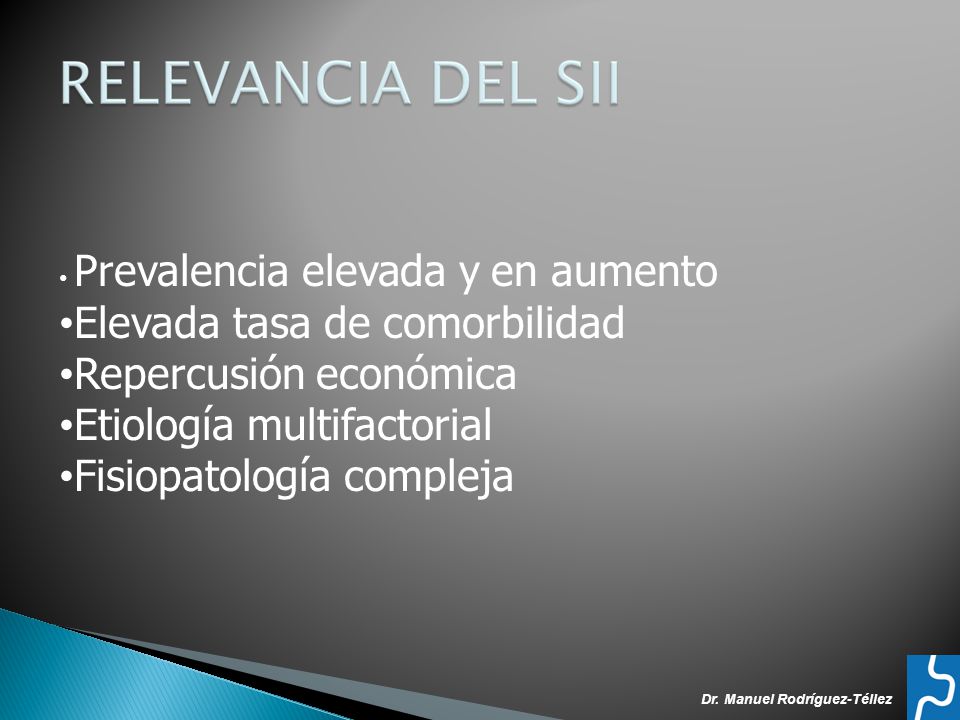 RELEVANCIA DEL SII

• Prevalencia elevada y en aumento
•Elevada tasa de comorbilidad
•Repercusión económica
•Etiología multifactorial
•Fisiopatología compleja

Dr. Manuel Rodríguez-Téllez